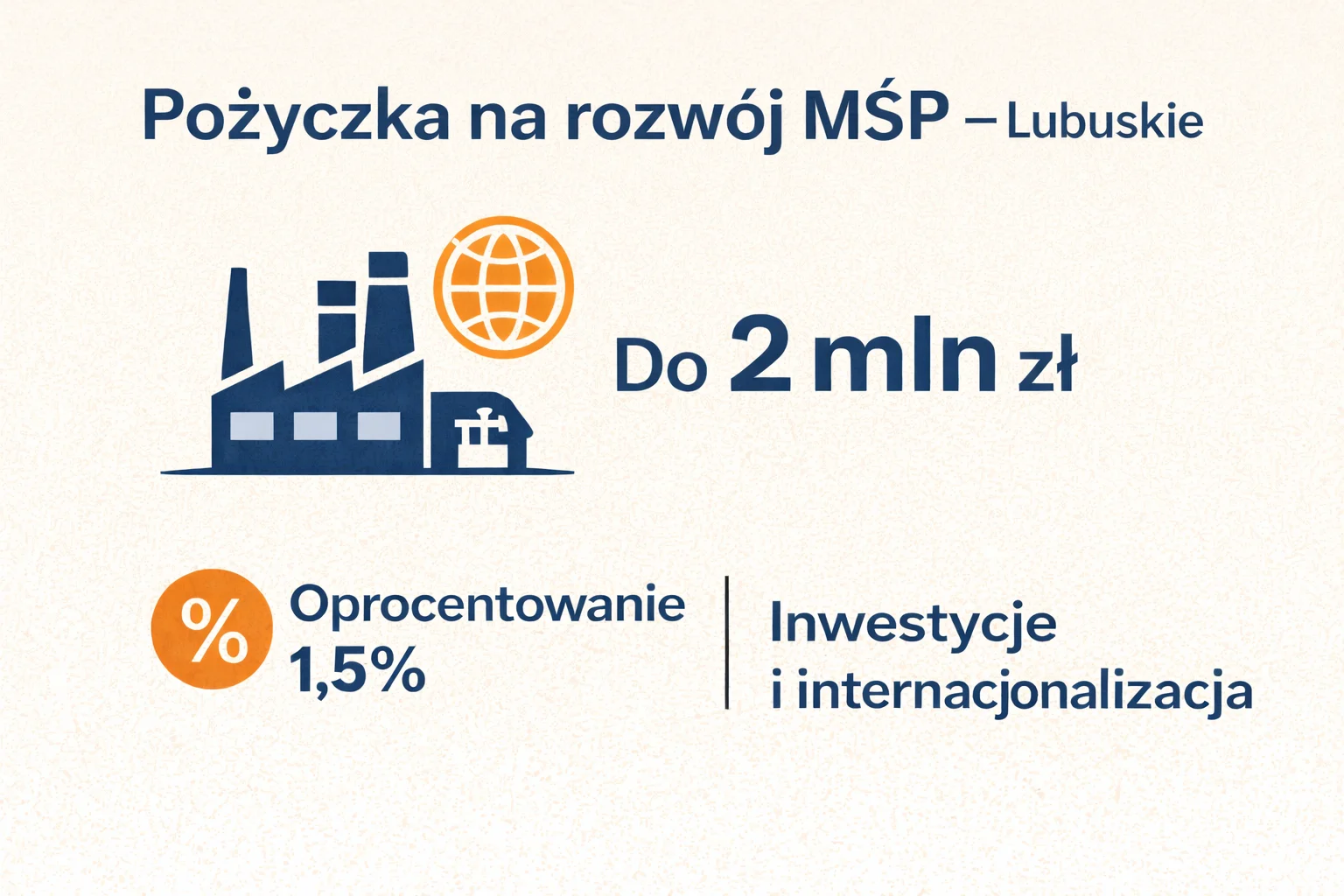 Pożyczka na rozwój MŚP – Lubuskie

Do 2 mln zł

%

Oprocentowanie 1,5%

Inwestycje i internacjonalizacja